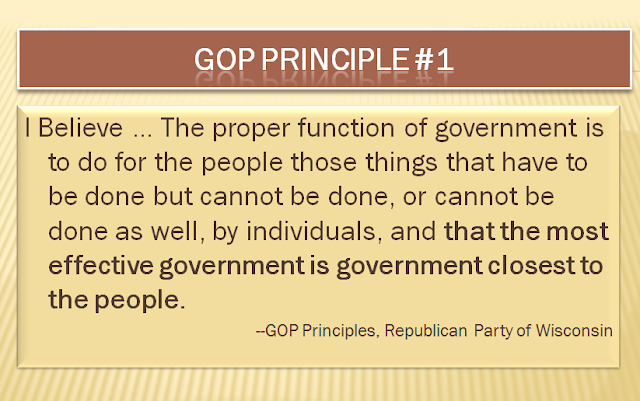 GOP PRINCIPLE #1

I Believe … The proper function of government is to do for the people those things that have to be done but cannot be done, or cannot be done as well, by individuals, and that the most effective government is government closest to the people.

--GOP Principles, Republican Party of Wisconsin